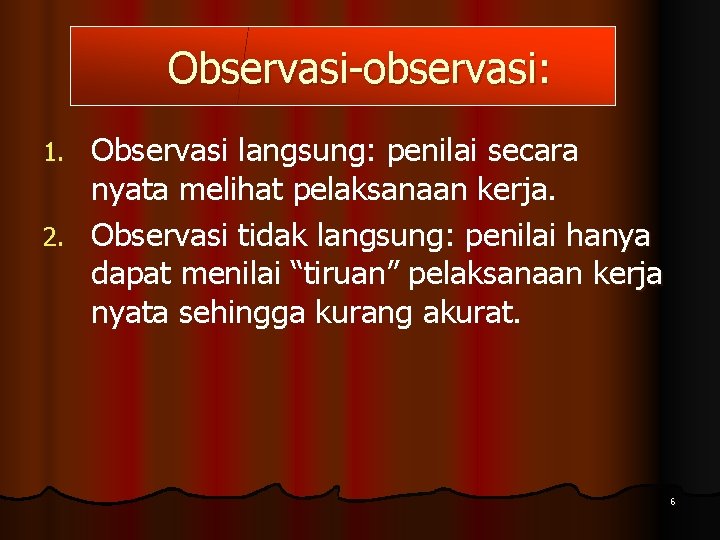 Observasi-observasi:

1. Observasi langsung: penilai secara nyata melihat pelaksanaan kerja.
2. Observasi tidak langsung: penilai hanya dapat menilai “tiruan” pelaksanaan kerja nyata sehingga kurang akurat.

6